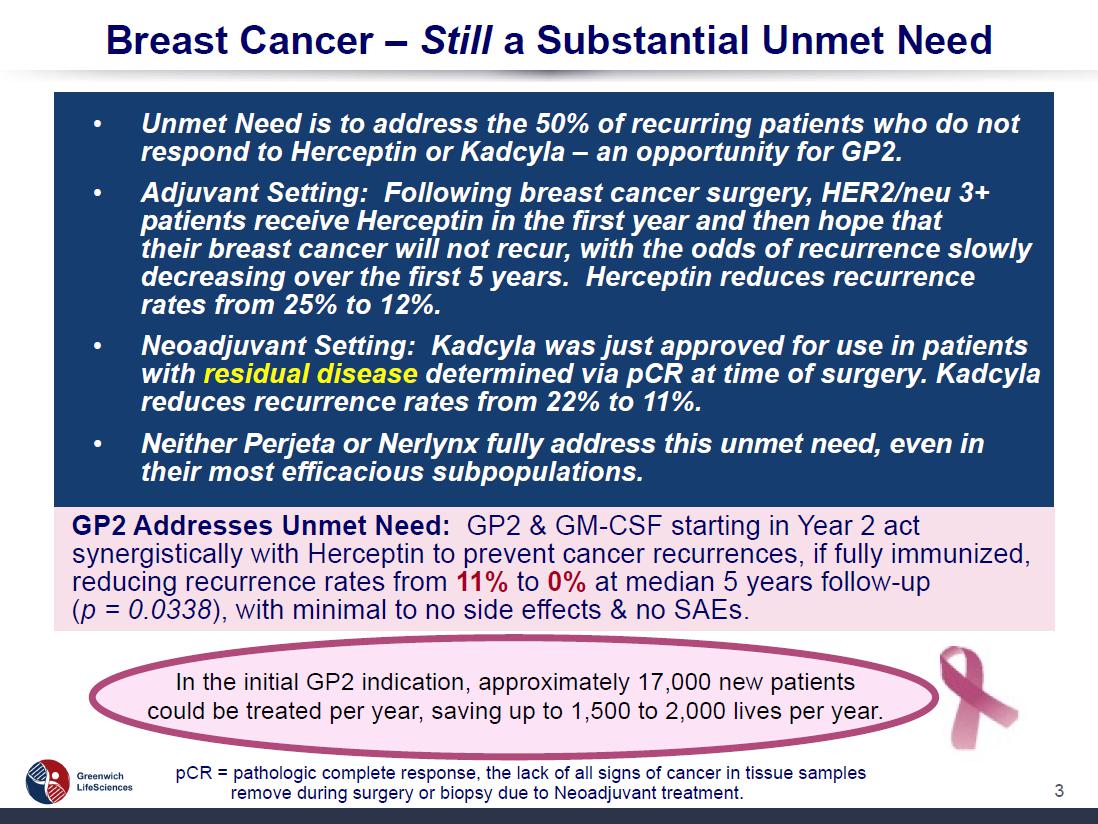 Breast Cancer – Still a Substantial Unmet Need

• Unmet Need is to address the 50% of recurring patients who do not respond to Herceptin or Kadcyla – an opportunity for GP2.

• Adjuvant Setting: Following breast cancer surgery, HER2/neu 3+ patients receive Herceptin in the first year and then hope that their breast cancer will not recur, with the odds of recurrence slowly decreasing over the first 5 years. Herceptin reduces recurrence rates from 25% to 12%.

• Neoadjuvant Setting: Kadcyla was just approved for use in patients with residual disease determined via pCR at time of surgery. Kadcyla reduces recurrence rates from 22% to 11%.

• Neither Perjeta or Nerlynx fully address this unmet need, even in their most efficacious subpopulations.

GP2 Addresses Unmet Need: GP2 & GM-CSF starting in Year 2 act synergistically with Herceptin to prevent cancer recurrences, if fully immunized, reducing recurrence rates from 11% to 0% at median 5 years follow-up ($p = 0.0338$), with minimal to no side effects & no SAEs.

In the initial GP2 indication, approximately 17,000 new patients could be treated per year, saving up to 1,500 to 2,000 lives per year.

Greenwich LifeSciences

pCR = pathologic complete response, the lack of all signs of cancer in tissue samples remove during surgery or biopsy due to Neoadjuvant treatment.

3